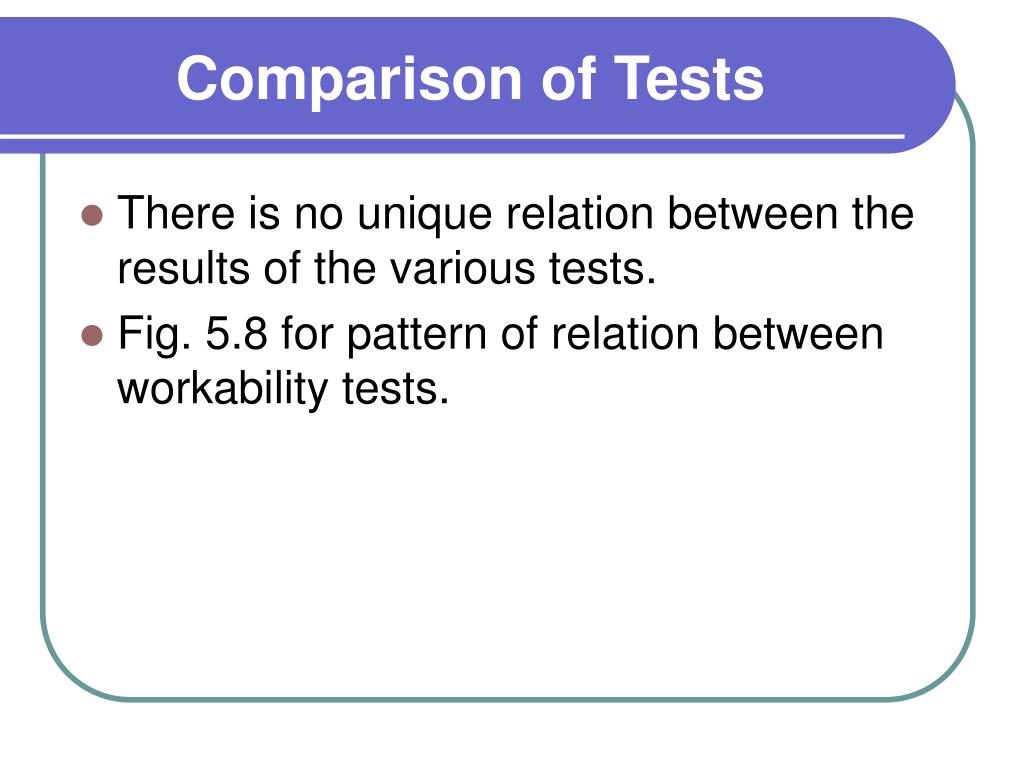 Comparison of Tests

- There is no unique relation between the results of the various tests.
- Fig. 5.8 for pattern of relation between workability tests.